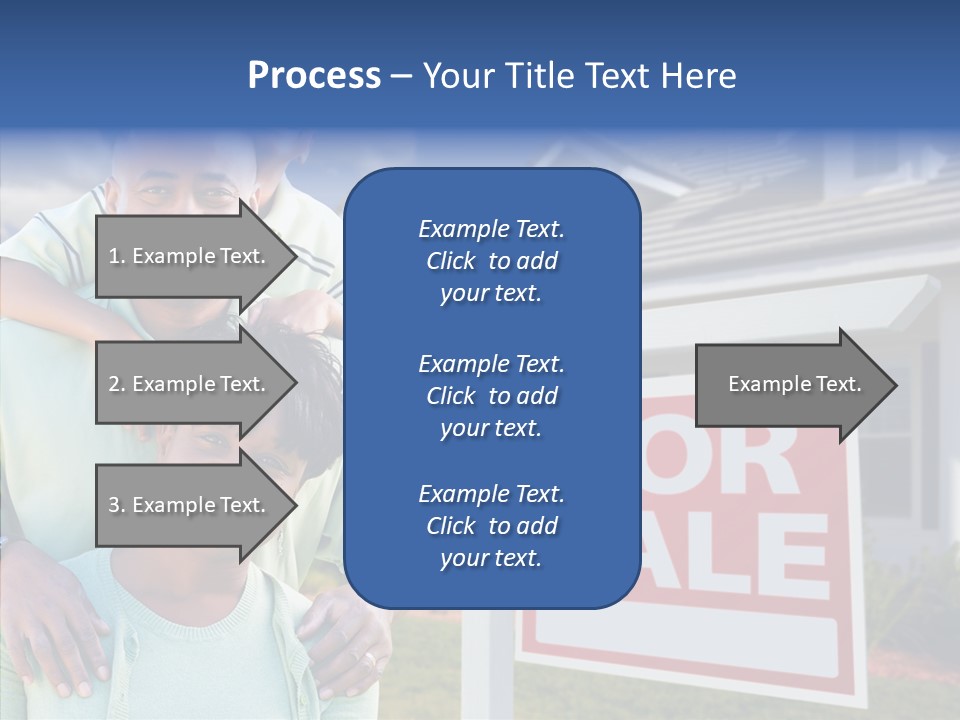 Process – Your Title Text Here

1. Example Text.

2. Example Text.

3. Example Text.

Example Text. Click to add your text.

Example Text. Click to add your text.

Example Text. Click to add your text.

Example Text.

OR
ALE